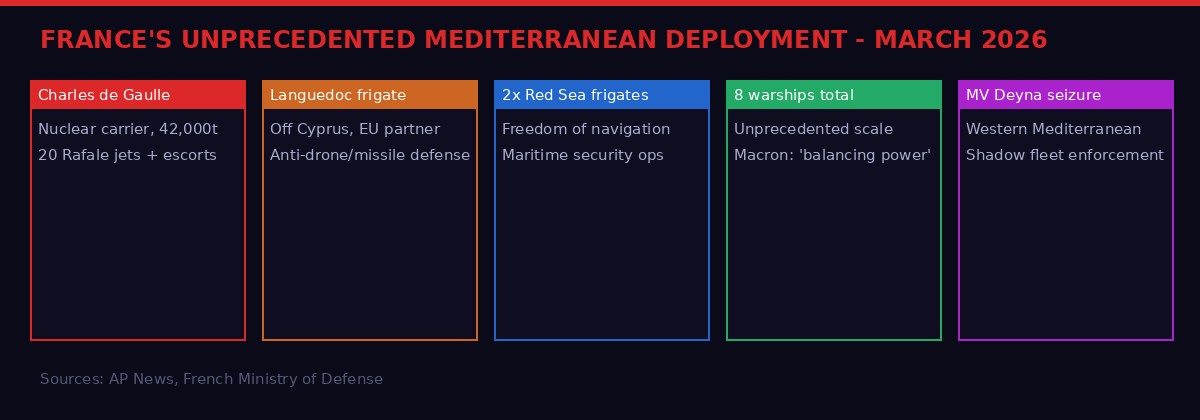 FRANCE'S UNPRECEDENTED MEDITERRANEAN DEPLOYMENT - MARCH 2026

Charles de Gaulle

Nuclear carrier, 42,000t
20 Rafale jets + escorts

Languedoc frigate

Off Cyprus, EU partner
Anti-drone/missile defense

2x Red Sea frigates

Freedom of navigation
Maritime security ops

8 warships total

Unprecedented scale
Macron: 'balancing power'

MV Deyna seizure

Western Mediterranean
Shadow fleet enforcement

Sources: AP News, French Ministry of Defense